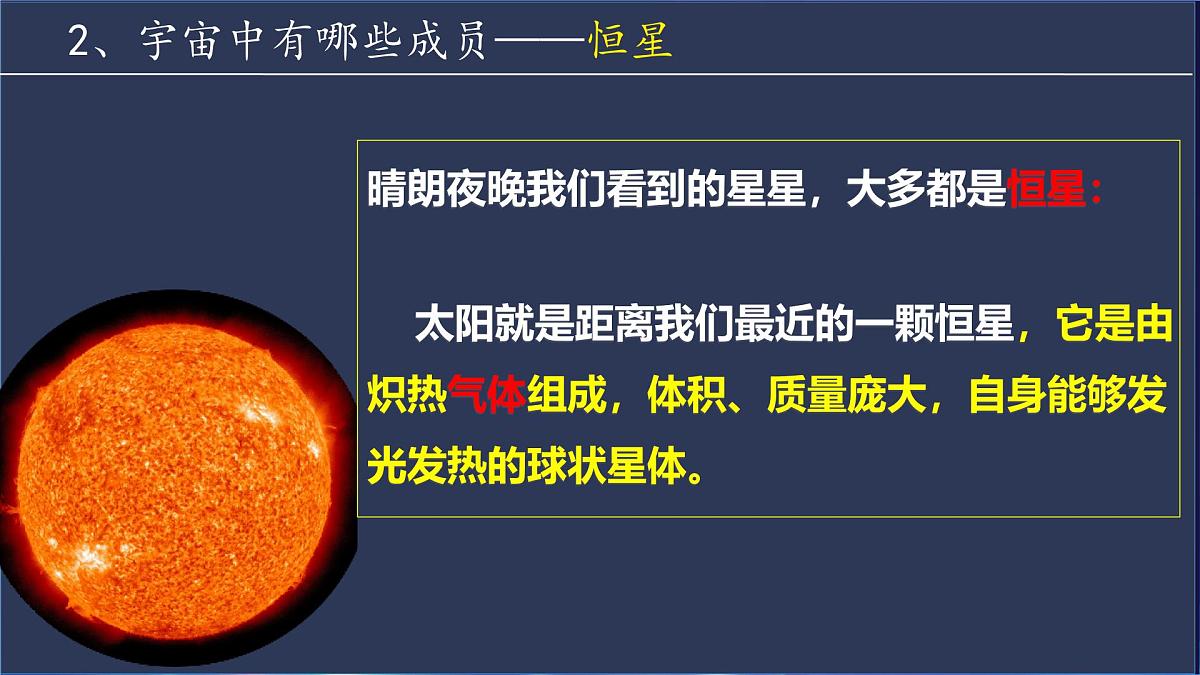 2、宇宙中有哪些成员——恒星

晴朗夜晚我们看到的星星，大多都是恒星：

太阳就是距离我们最近的一颗恒星，它是由炽热气体组成，体积、质量庞大，自身能够发光发热的球状星体。